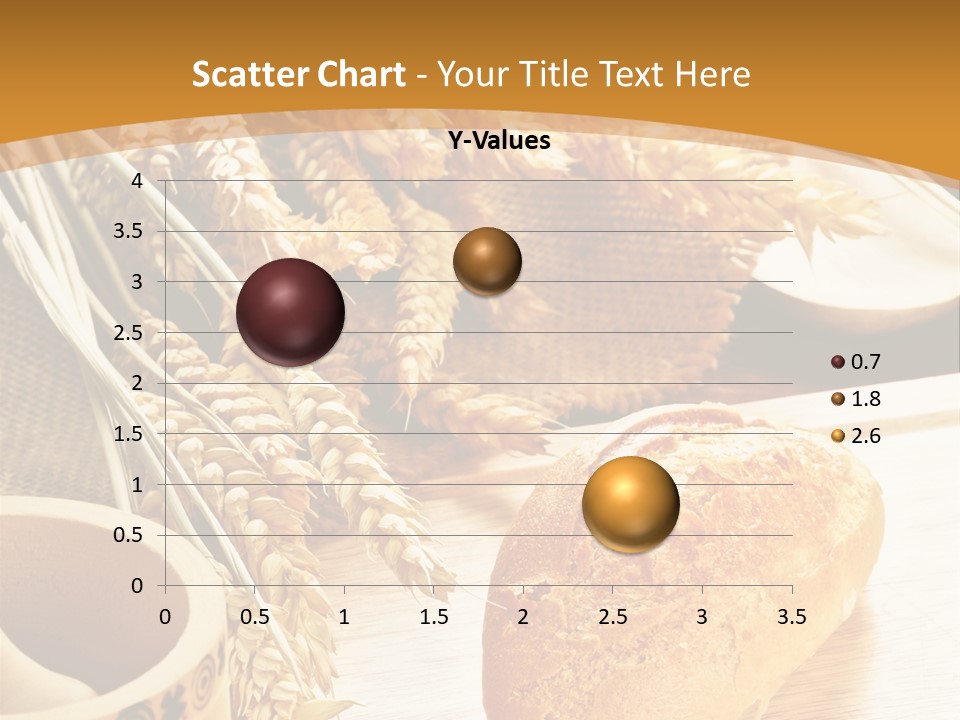 Scatter Chart - Your Title Text Here

Y-Values

4
3.5
3
2.5
2
1.5
1
0.5
0

0 0.5 1 1.5 2 2.5 3 3.5

0.7
1.8
2.6